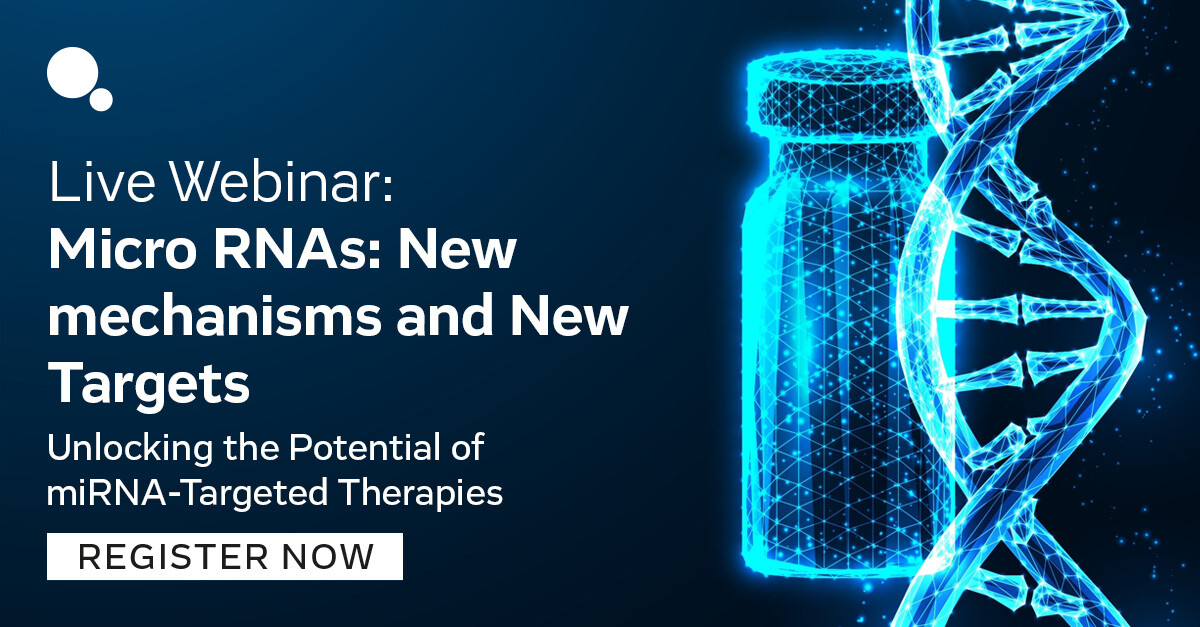 Live Webinar:
Micro RNAs: New mechanisms and New Targets

Unlocking the Potential of miRNA-Targeted Therapies

REGISTER NOW